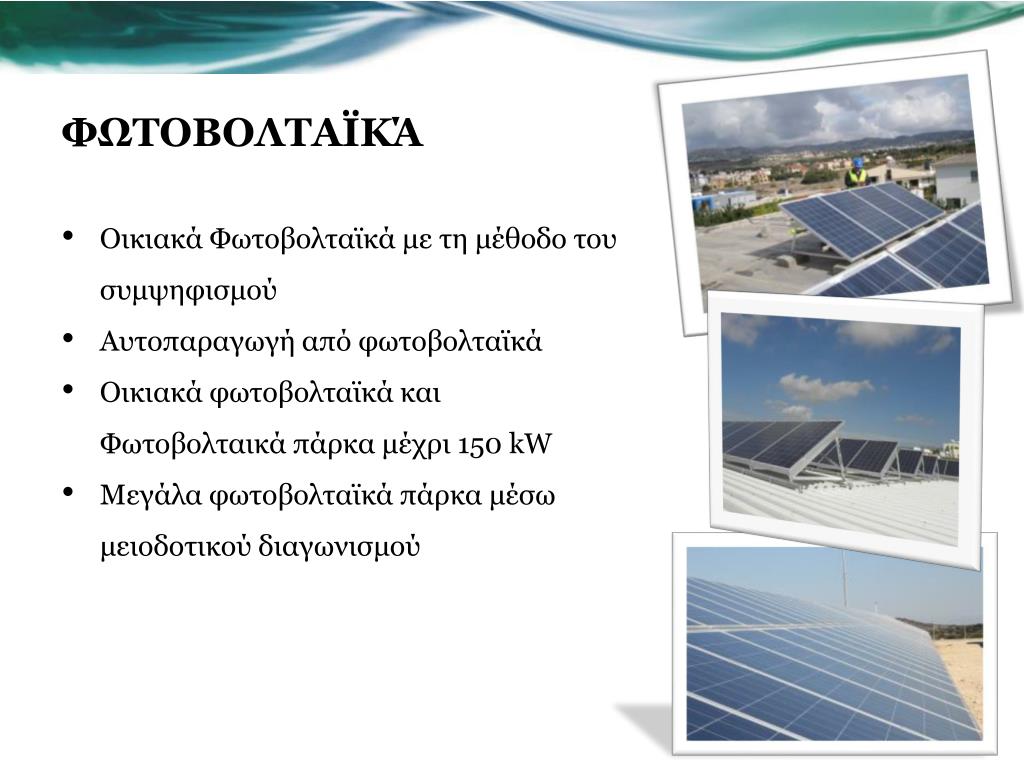 ΦΩΤΟΒΟΛΤΑΪΚΆ

• Οικιακά Φωτοβολταϊκά με τη μέθοδο του συμψηφισμού
• Αυτοπαραγωγή από φωτοβολταϊκά
• Οικιακά φωτοβολταϊκά και Φωτοβολταικά πάρκα μέχρι 150 kW
• Μεγάλα φωτοβολταϊκά πάρκα μέσω μειοδοτικού διαγωνισμού